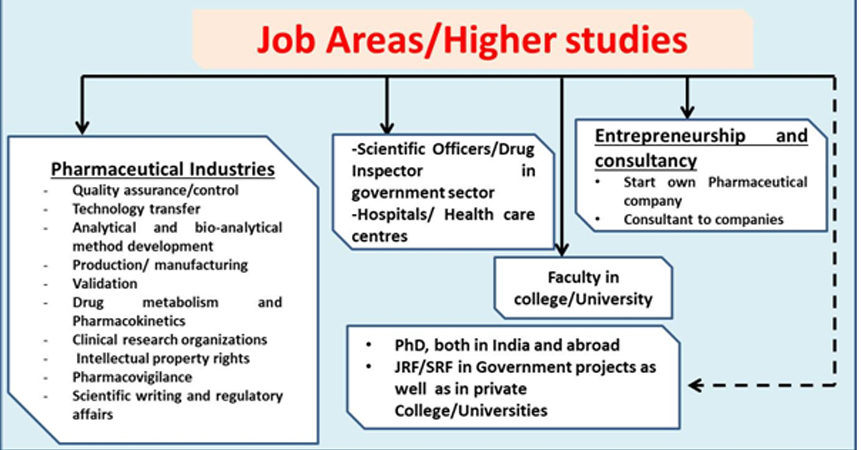 Job Areas/Higher studies

Pharmaceutical Industries
- Quality assurance/control
- Technology transfer
- Analytical and bio-analytical method development
- Production/ manufacturing
- Validation
- Drug metabolism and Pharmacokinetics
- Clinical research organizations
- Intellectual property rights
- Pharmacovigilance
- Scientific writing and regulatory affairs

-Scientific Officers/Drug Inspector in government sector
-Hospitals/ Health care centres

Entrepreneurship and consultancy
• Start own Pharmaceutical company
• Consultant to companies

Faculty in college/University

• PhD, both in India and abroad
• JRF/SRF in Government projects as well as in private College/Universities